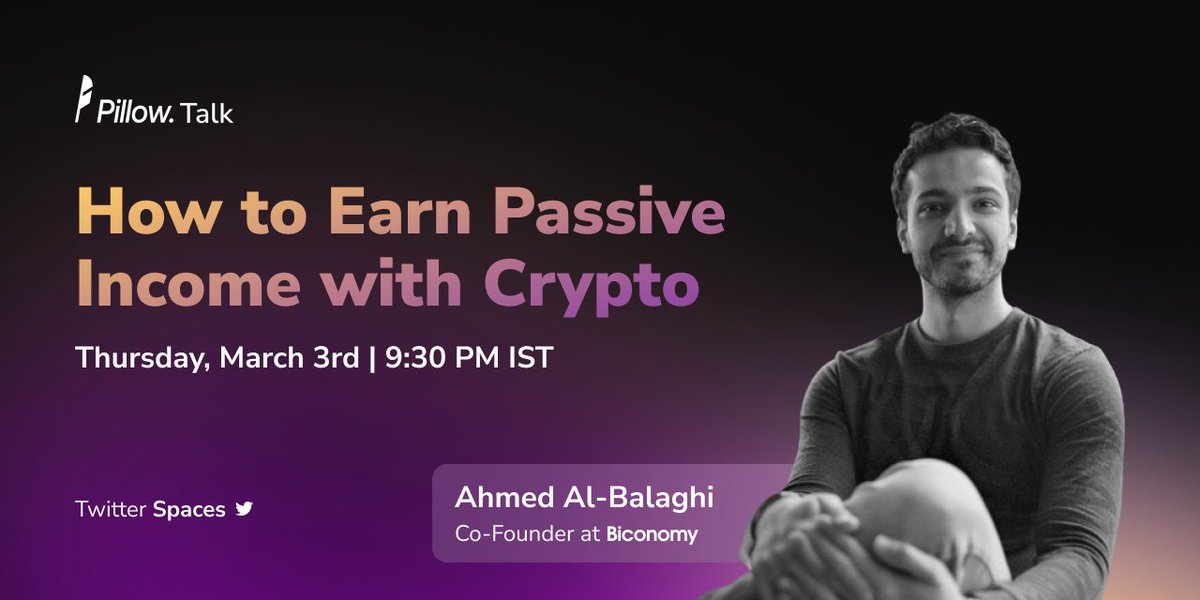 Pillow. Talk

How to Earn Passive Income with Crypto

Thursday, March 3rd | 9:30 PM IST

Twitter Spaces

Ahmed Al-Balaghi
Co-Founder at Biconomy